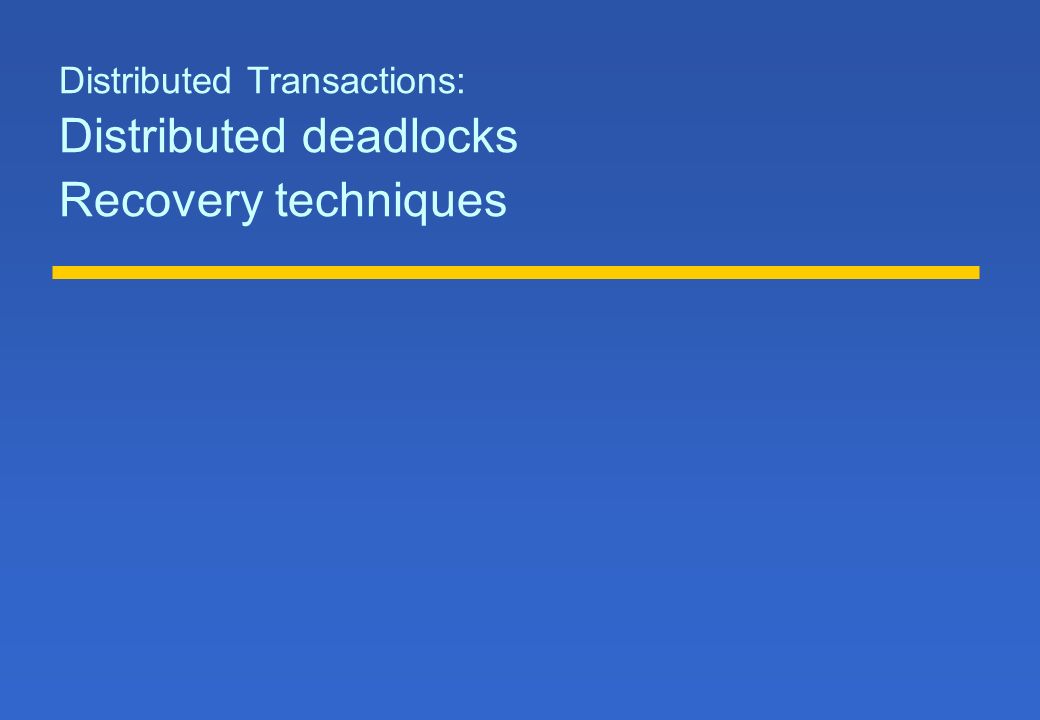 Distributed Transactions:
Distributed deadlocks
Recovery techniques